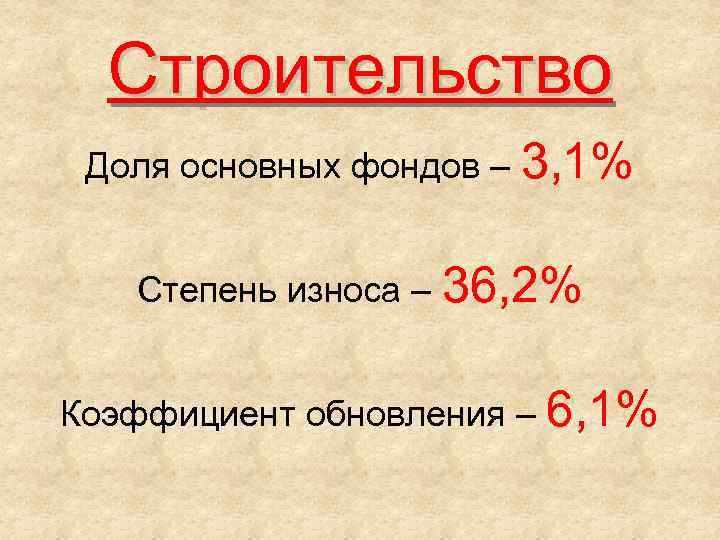 Строительство

Доля основных фондов – 3,1%

Степень износа – 36,2%

Коэффициент обновления – 6,1%